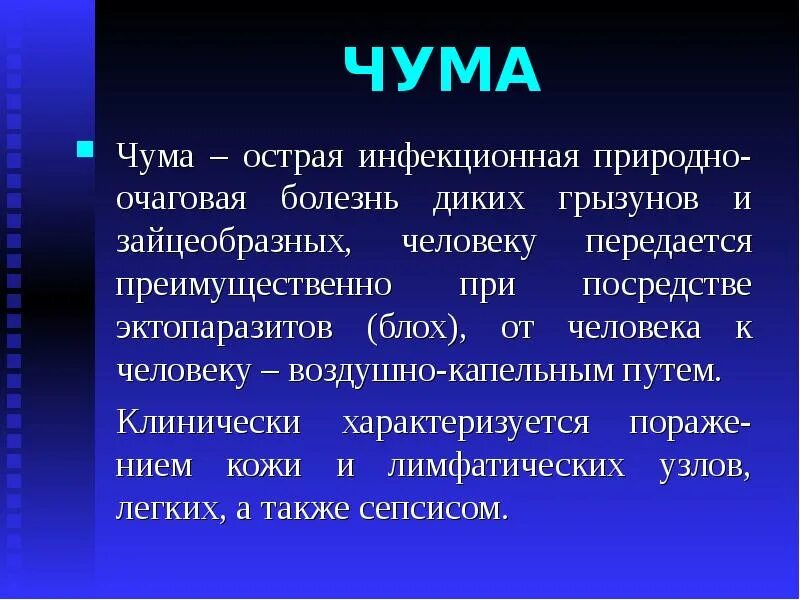 ЧУМА

Чума – острая инфекционная природно-очаговая болезнь диких грызунов и зайцеобразных, человеку передается преимущественно при посредстве эктопаразитов (блох), от человека к человеку – воздушно-капельным путем.

Клинически характеризуется поражением кожи и лимфатических узлов, легких, а также сепсисом.